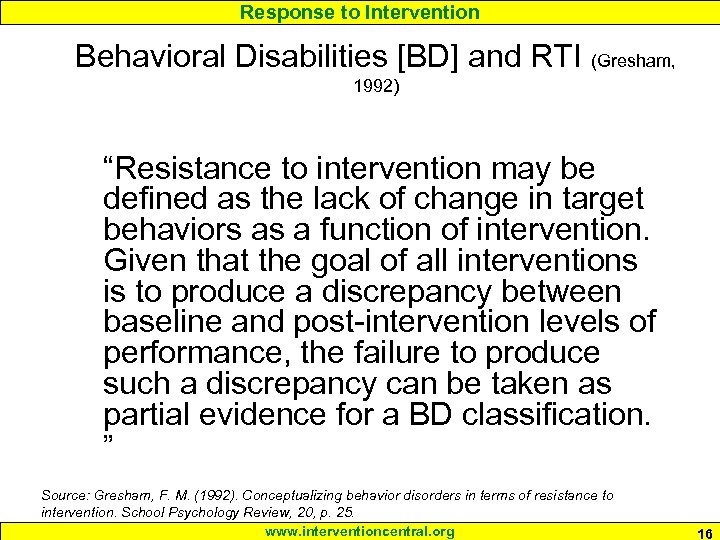 Response to Intervention

Behavioral Disabilities [BD] and RTI (Gresham, 1992)

“Resistance to intervention may be defined as the lack of change in target behaviors as a function of intervention. Given that the goal of all interventions is to produce a discrepancy between baseline and post-intervention levels of performance, the failure to produce such a discrepancy can be taken as partial evidence for a BD classification. ”

Source: Gresham, F. M. (1992). Conceptualizing behavior disorders in terms of resistance to intervention. School Psychology Review, 20, p. 25.

www.interventioncentral.org

16